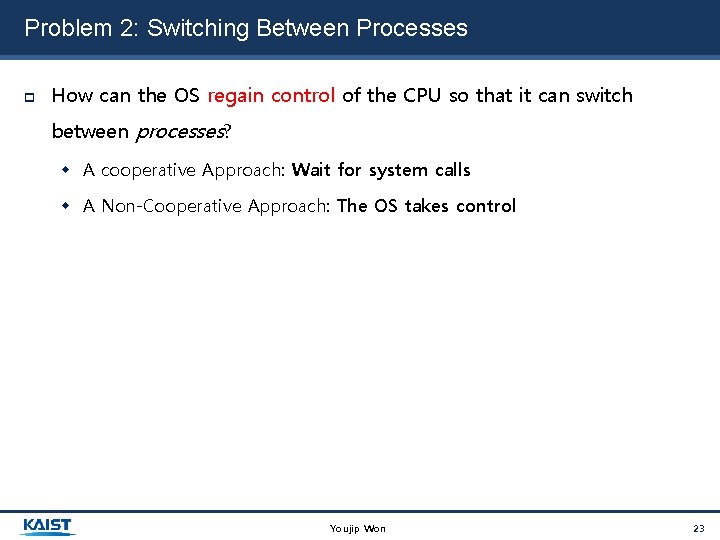 Problem 2: Switching Between Processes

How can the OS regain control of the CPU so that it can switch between processes?

A cooperative Approach: Wait for system calls

A Non-Cooperative Approach: The OS takes control

KAIST

Youjip Won

23